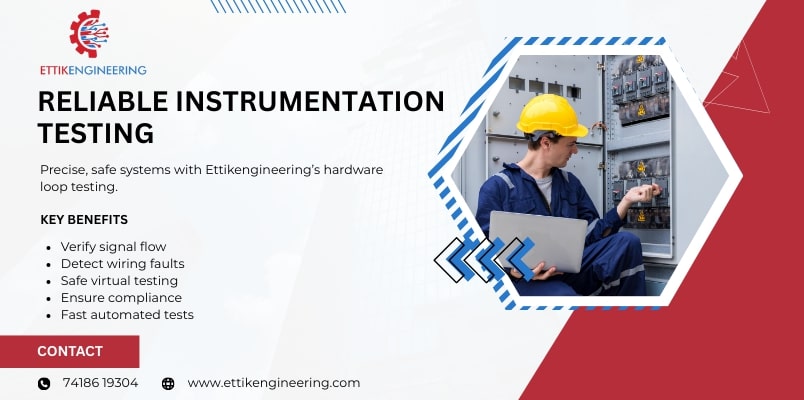 ETTIKENGINEERING

RELIABLE INSTRUMENTATION TESTING

Precise, safe systems with Ettikengineering's hardware loop testing.

KEY BENEFITS

- Verify signal flow
- Detect wiring faults
- Safe virtual testing
- Ensure compliance
- Fast automated tests

CONTACT

74186 19304

www.ettikengineering.com